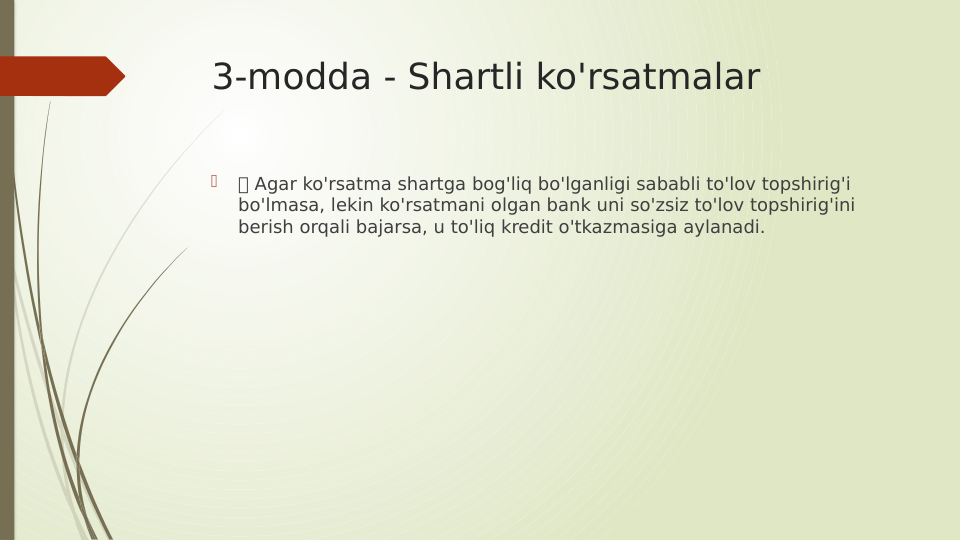 3-modda - Shartli ko'rsatmalar

Agar ko'rsatma shartga bog'liq bo'lganligi sababli to'lov topshirig'i bo'lmasa, lekin ko'rsatmani olgan bank uni so'zsiz to'lov topshirig'ini berish orqali bajarsa, u to'liq kredit o'tkazmasiga aylanadi.